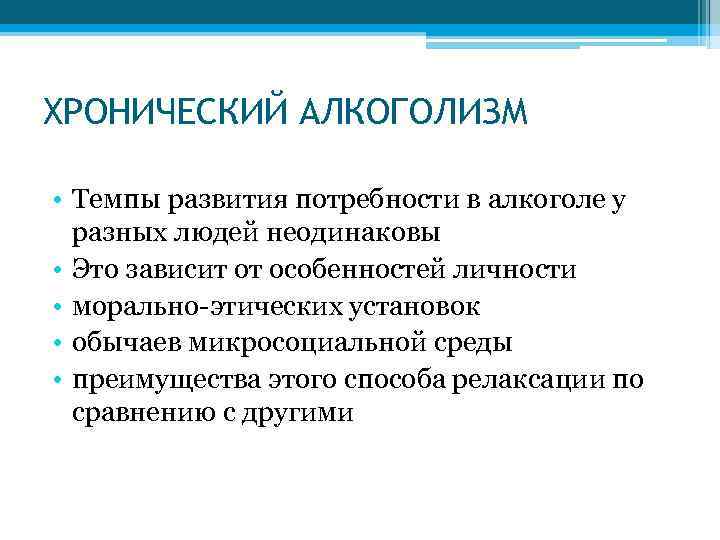 ХРОНИЧЕСКИЙ АЛКОГОЛИЗМ

• Темпы развития потребности в алкоголе у разных людей неодинаковы
• Это зависит от особенностей личности
• морально-этических установок
• обычаев микросоциальной среды
• преимущества этого способа релаксации по сравнению с другими